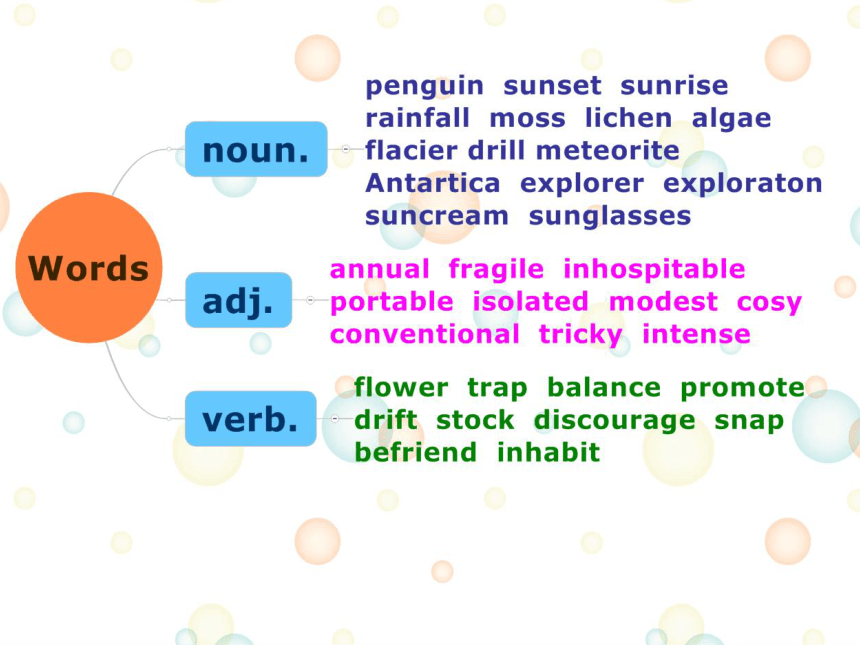 Words

noun.

penguin sunset sunrise rainfall moss lichen algae flacier drill meteorite Antartica explorer exploraton suncream sunglasses

adj.

annual fragile inhospitable portable isolated modest cosy conventional tricky intense

verb.

flower trap balance promote drift stock discourage snap befriend inhabit